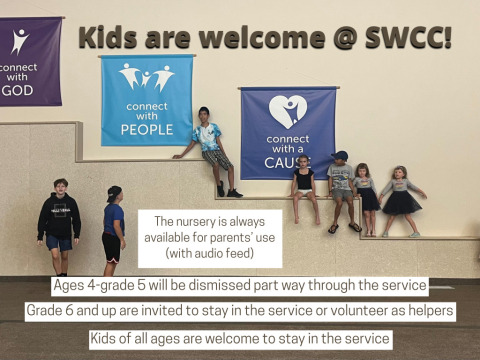 Kids are welcome @ SWCC!

connect with GOD

connect with PEOPLE

connect with a CAUSE

The nursery is always available for parents' use (with audio feed)

Ages 4-grade 5 will be dismissed part way through the service

Grade 6 and up are invited to stay in the service or volunteer as helpers

Kids of all ages are welcome to stay in the service